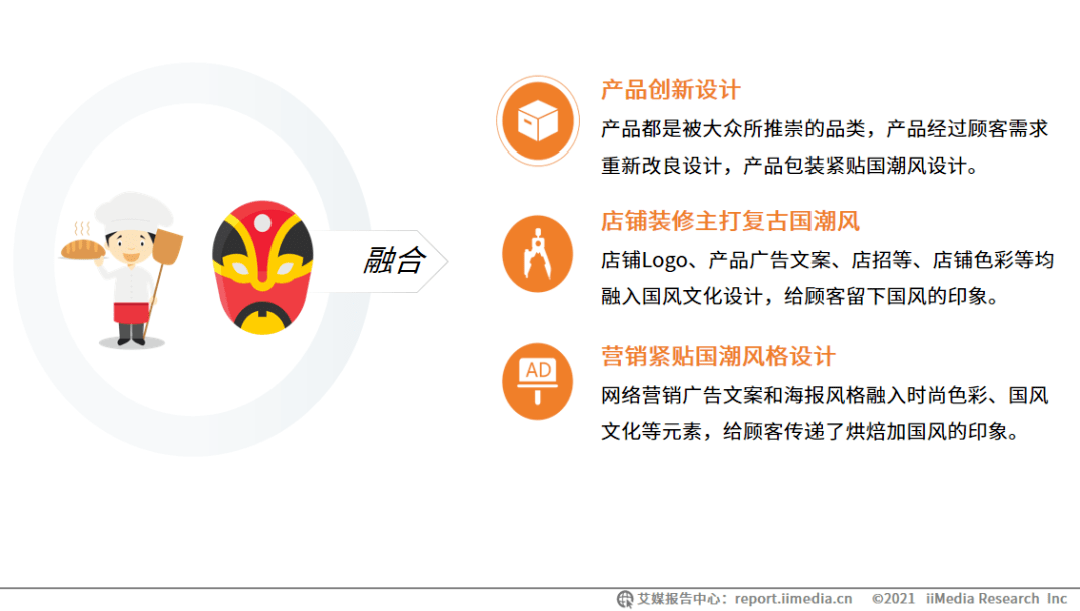 融合

产品创新设计
产品都是被大众所推崇的品类，产品经过顾客需求重新改良设计，产品包装紧贴国潮风设计。

店铺装修主打复古国潮风
店铺Logo、产品广告文案、店招等、店铺色彩等均融入国风文化设计，给顾客留下国风的印象。

AD
营销紧贴国潮风格设计
网络营销广告文案和海报风格融入时尚色彩、国风文化等元素，给顾客传递了烘焙加国风的印象。

艾媒报告中心：report.iimedia.cn ©2021 iiMedia Research Inc